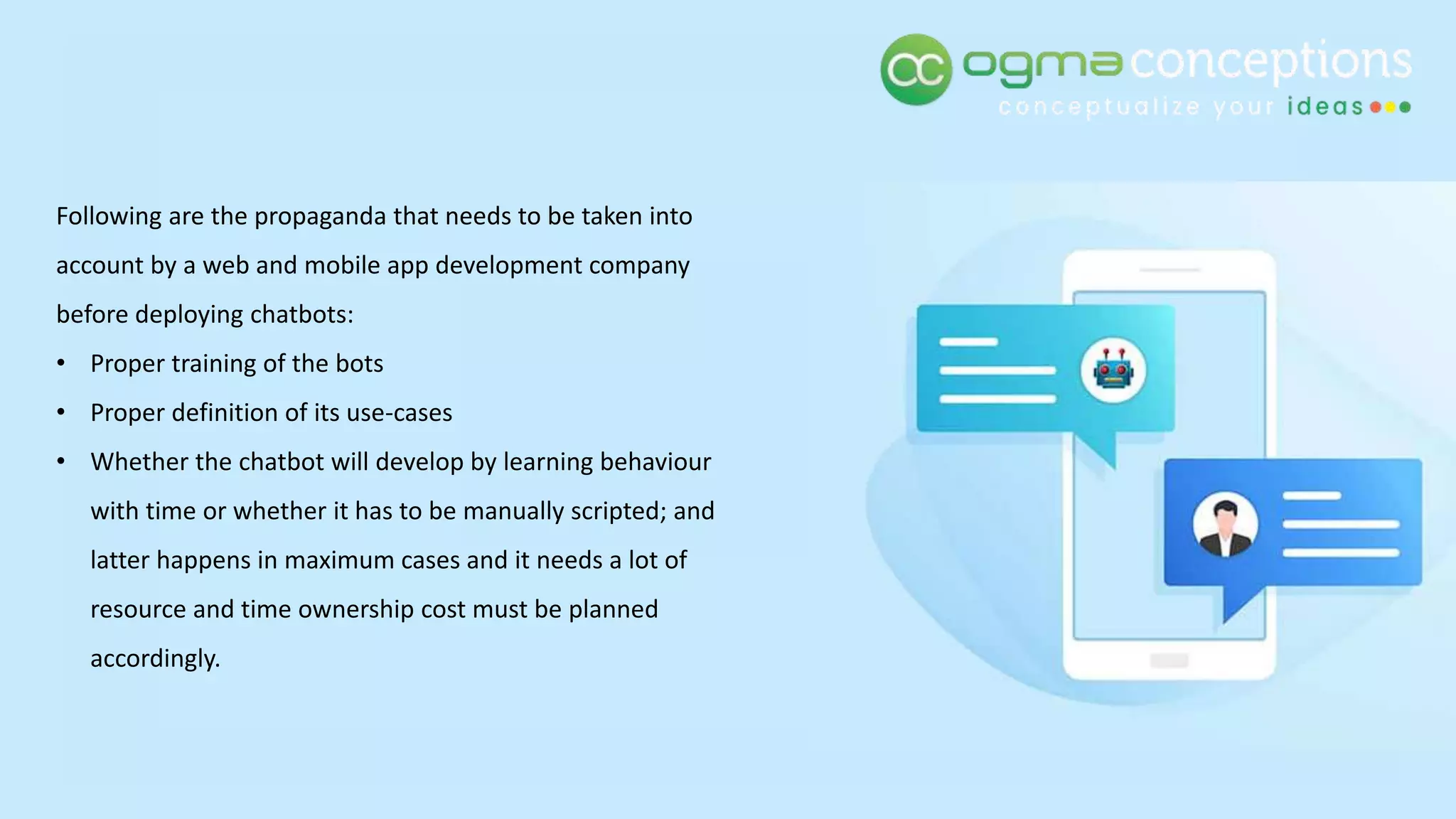 oc ogma conceptions
conceptualize your ideas

Following are the propaganda that needs to be taken into account by a web and mobile app development company before deploying chatbots:

• Proper training of the bots
• Proper definition of its use-cases
• Whether the chatbot will develop by learning behaviour with time or whether it has to be manually scripted; and latter happens in maximum cases and it needs a lot of resource and time ownership cost must be planned accordingly.